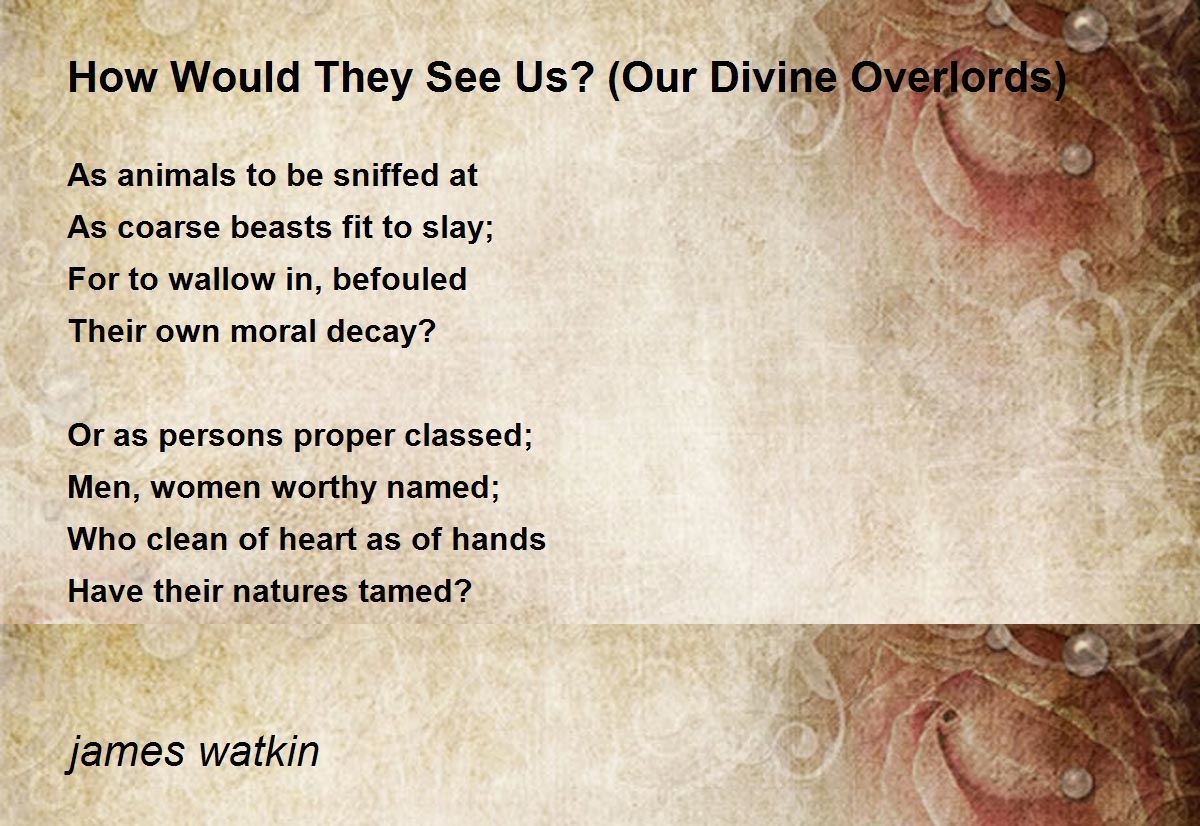 How Would They See Us? (Our Divine Overlords)

As animals to be sniffed at
As coarse beasts fit to slay;
For to wallow in, befouled
Their own moral decay?

Or as persons proper classed;
Men, women worthy named;
Who clean of heart as of hands
Have their natures tamed?

james watkin